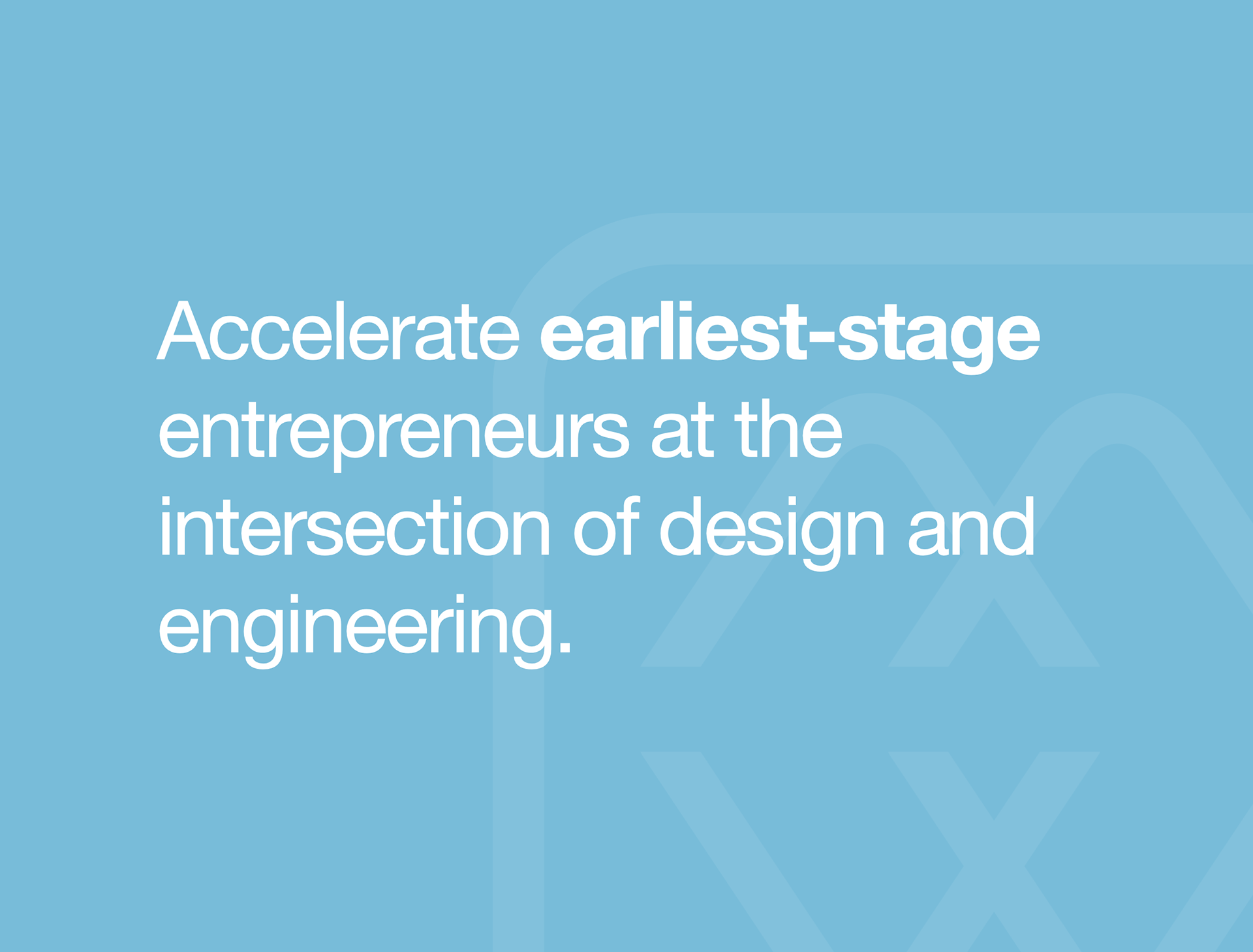 Accelerate earliest-stage entrepreneurs at the intersection of design and engineering.